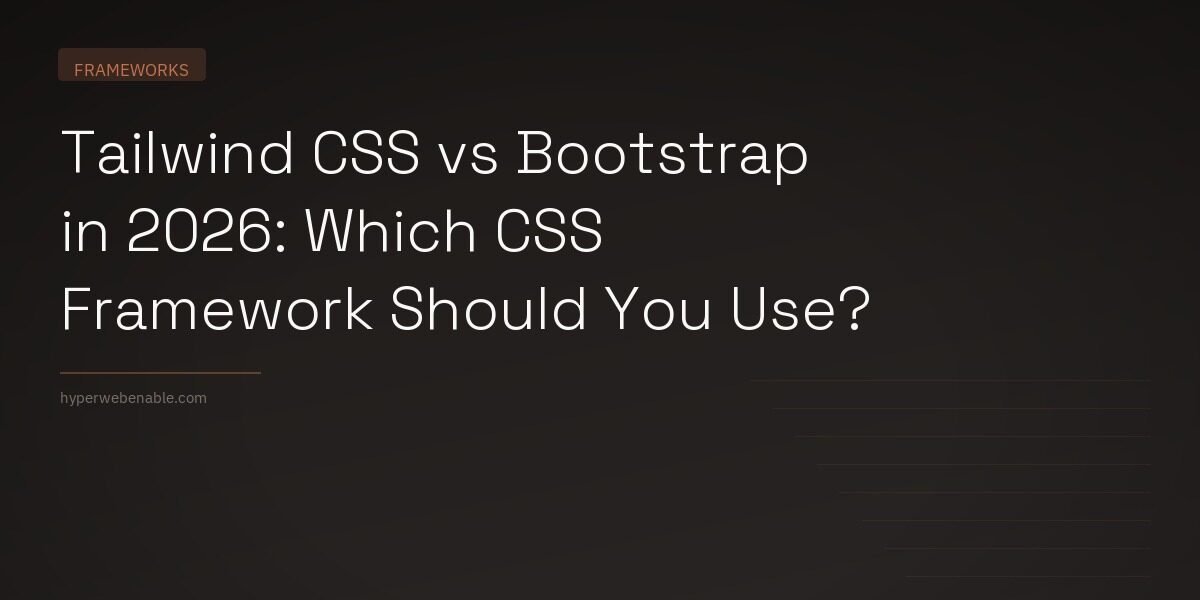 FRAMEWORKS

Tailwind CSS vs Bootstrap in 2026: Which CSS Framework Should You Use?

hyperwebenable.com